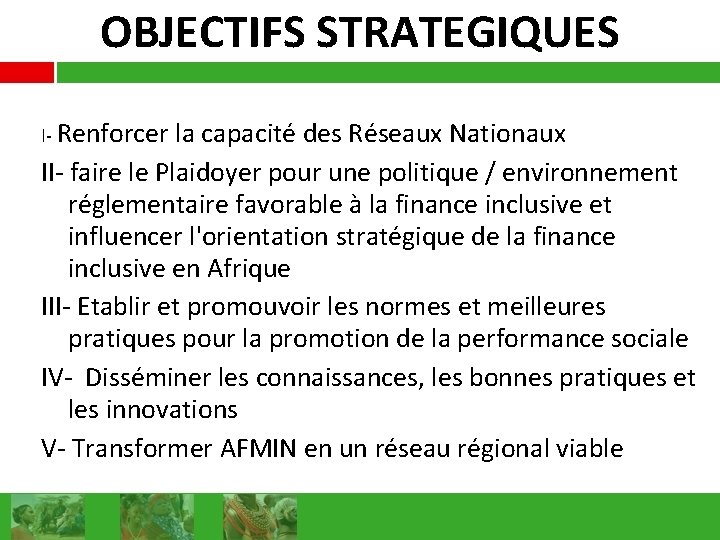 OBJECTIFS STRATEGIQUES

I- Renforcer la capacité des Réseaux Nationaux

II- faire le Plaidoyer pour une politique / environnement réglementaire favorable à la finance inclusive et influencer l'orientation stratégique de la finance inclusive en Afrique

III- Etablir et promouvoir les normes et meilleures pratiques pour la promotion de la performance sociale

IV- Disséminer les connaissances, les bonnes pratiques et les innovations

V- Transformer AFMIN en un réseau régional viable